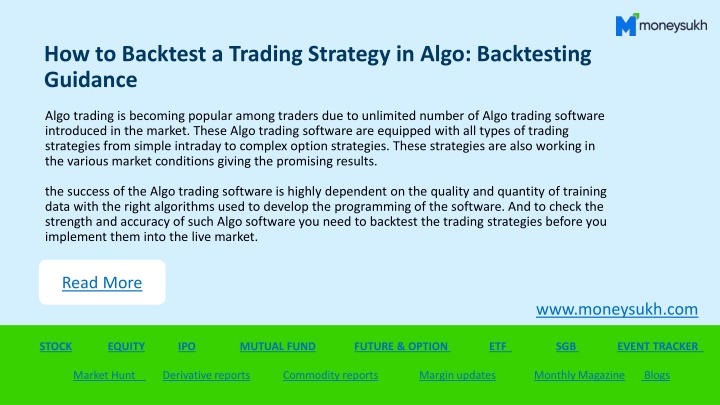 moneysukh

How to Backtest a Trading Strategy in Algo: Backtesting Guidance

Algo trading is becoming popular among traders due to unlimited number of Algo trading software introduced in the market. These Algo trading software are equipped with all types of trading strategies from simple intraday to complex option strategies. These strategies are also working in the various market conditions giving the promising results.

the success of the Algo trading software is highly dependent on the quality and quantity of training data with the right algorithms used to develop the programming of the software. And to check the strength and accuracy of such Algo software you need to backtest the trading strategies before you implement them into the live market.

Read More

www.moneysukh.com

STOCK EQUITY IPO MUTUAL FUND FUTURE & OPTION ETF SGB EVENT TRACKER

Market Hunt Derivative reports Commodity reports Margin updates Monthly Magazine Blogs